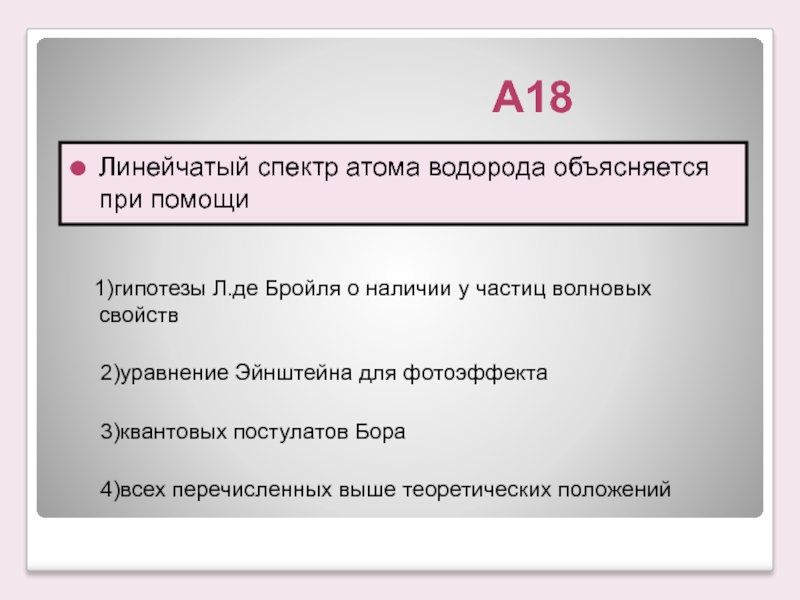 А18

Линейчатый спектр атома водорода объясняется при помощи

1)гипотезы Л.де Бройля о наличии у частиц волновых свойств

2)уравнение Эйнштейна для фотоэффекта

3)квантовых постулатов Бора

4)всех перечисленных выше теоретических положений